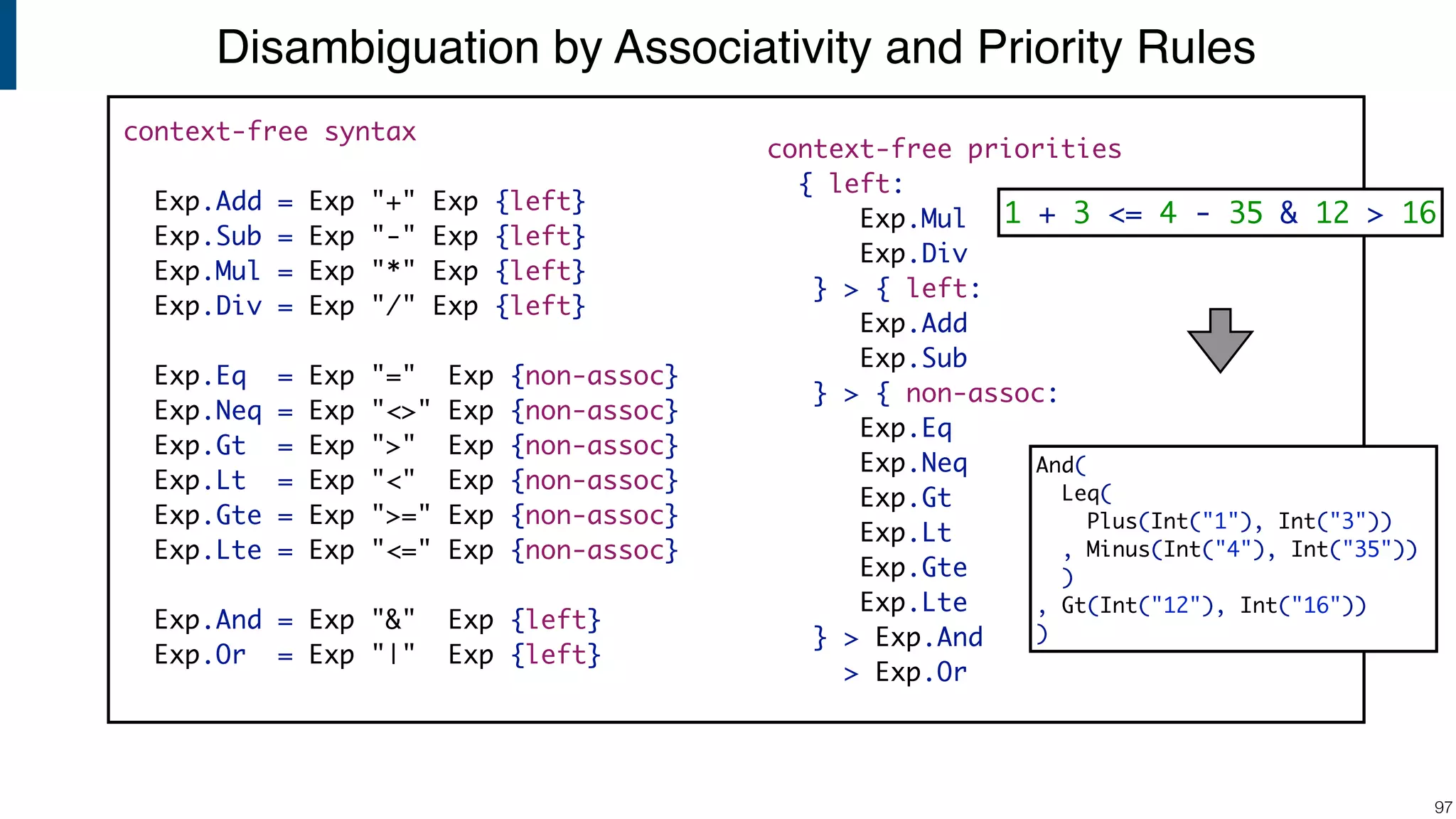 Disambiguation by Associativity and Priority Rules

context-free syntax

Exp.Add = Exp "+" Exp {left}
Exp.Sub = Exp "-" Exp {left}
Exp.Mul = Exp "*" Exp {left}
Exp.Div = Exp "/" Exp {left}

Exp.Eq = Exp "=" Exp {non-assoc}
Exp.Neq = Exp "<>" Exp {non-assoc}
Exp.Gt = Exp ">" Exp {non-assoc}
Exp.Lt = Exp "<" Exp {non-assoc}
Exp.Gte = Exp ">=" Exp {non-assoc}
Exp.Lte = Exp "<=" Exp {non-assoc}

Exp.And = Exp "&" Exp {left}
Exp.Or = Exp "|" Exp {left}

context-free priorities
{ left:
Exp.Mul
Exp.Div
} > { left:
Exp.Add
Exp.Sub
} > { non-assoc:
Exp.Eq
Exp.Neq
Exp.Gt
Exp.Lt
Exp.Gte
Exp.Lte
} > Exp.And
> Exp.Or

1 + 3 <= 4 - 35 & 12 > 16

And(
Leq(
Plus(Int("1"), Int("3"))
, Minus(Int("4"), Int("35"))
)
, Gt(Int("12"), Int("16"))
)

97